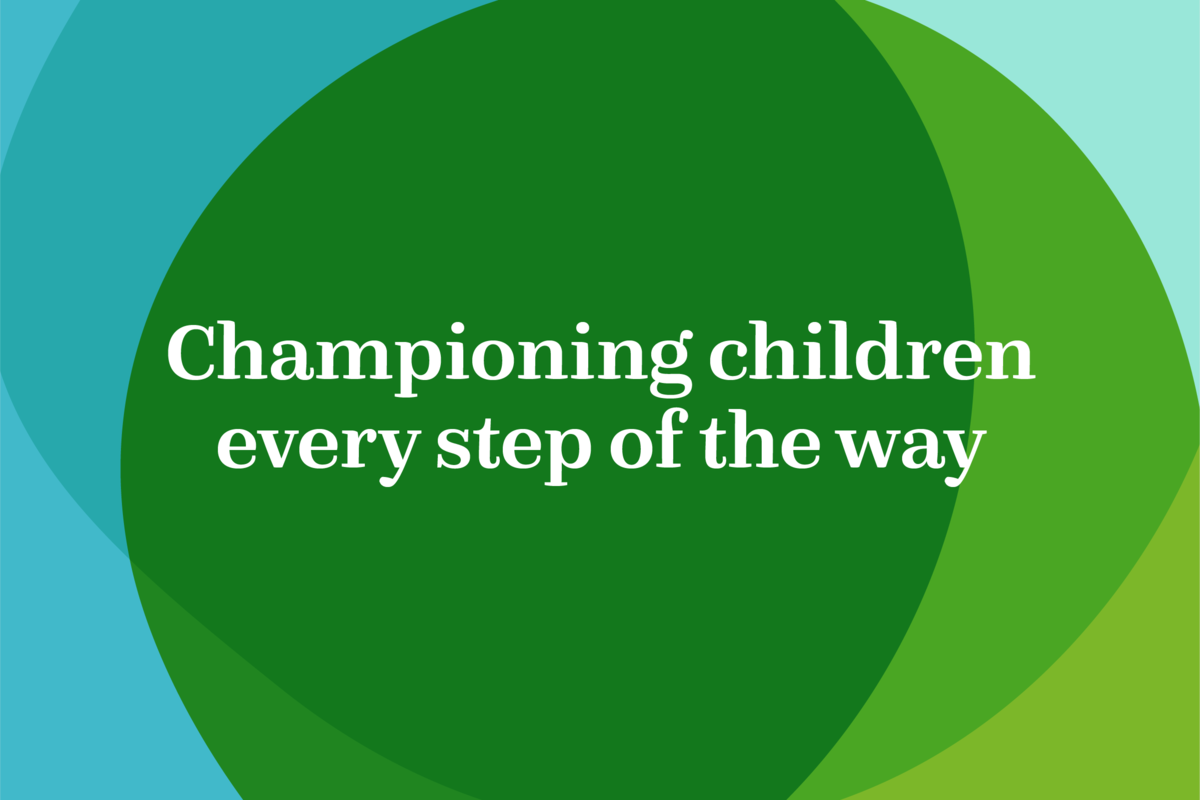 Championing children every step of the way